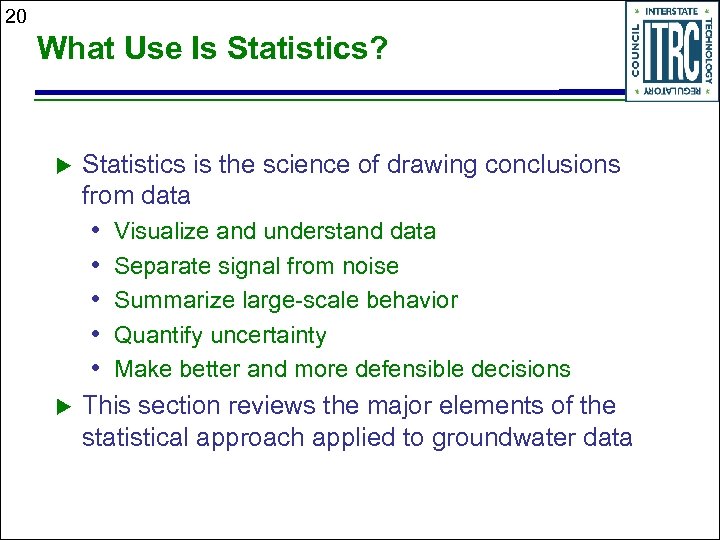 20

What Use Is Statistics?

INTERSTATE TECHNOLOGY REGULATORY COUNCIL
ITRC

▶ Statistics is the science of drawing conclusions from data
• Visualize and understand data
• Separate signal from noise
• Summarize large-scale behavior
• Quantify uncertainty
• Make better and more defensible decisions

▶ This section reviews the major elements of the statistical approach applied to groundwater data